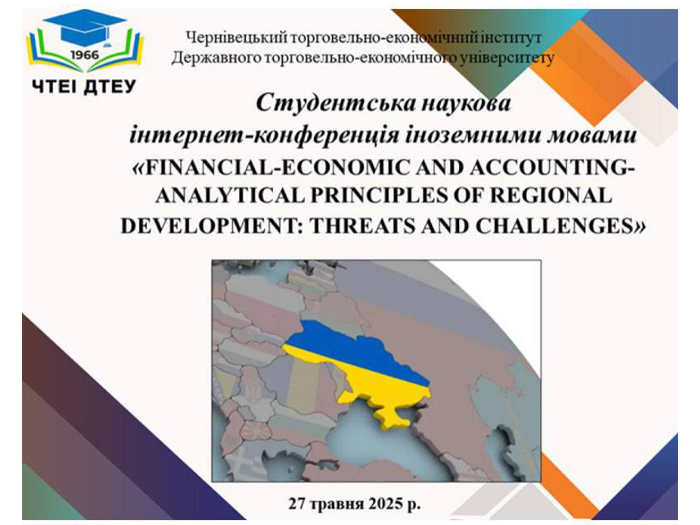 1966
ЧТЕІ ДТЕУ

Чернівецький торговельно-економічний інститут
Державного торговельно-економічного університету

Студентська наукова інтернет-конференція іноземними мовами
«FINANCIAL-ECONOMIC AND ACCOUNTING-ANALYTICAL PRINCIPLES OF REGIONAL DEVELOPMENT: THREATS AND CHALLENGES»

27 травня 2025 р.